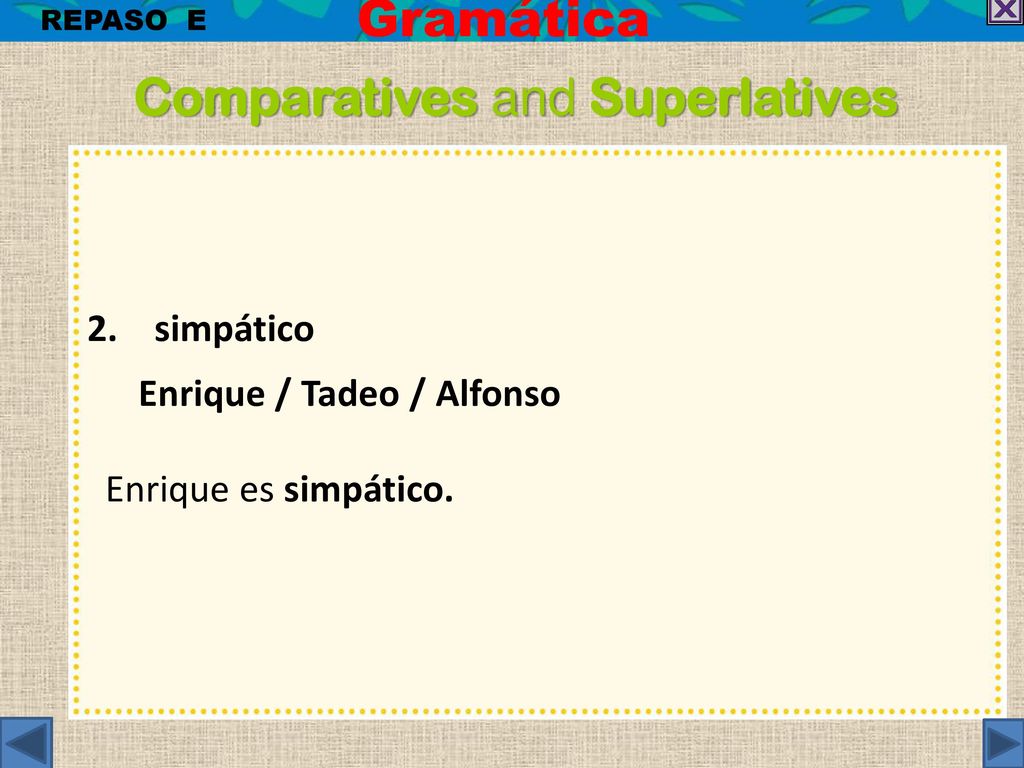 REPASO E

Gramática

Comparatives and Superlatives

2. simpático

Enrique / Tadeo / Alfonso

Enrique es simpático.